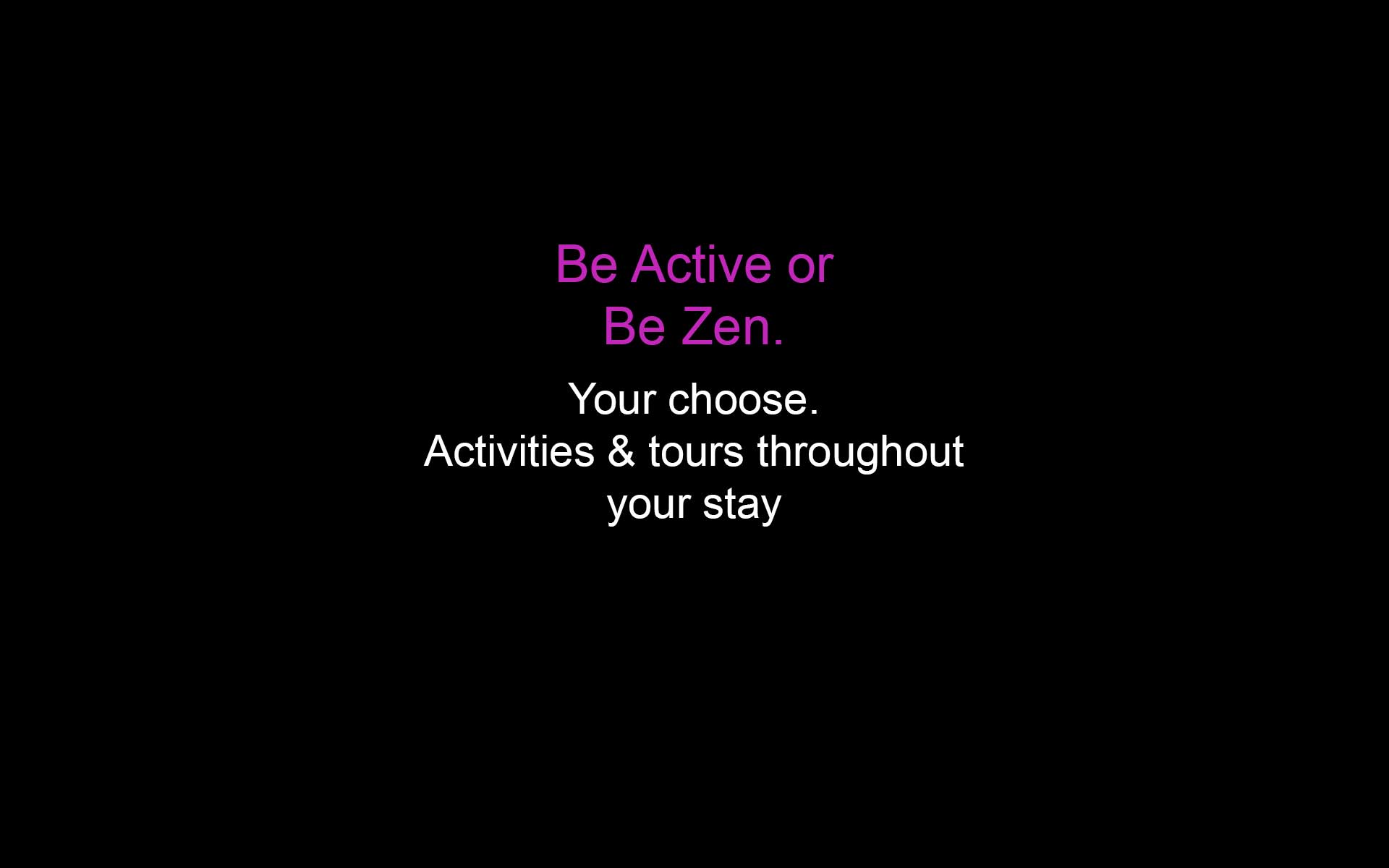 Be Active or
Be Zen.

Your choose.
Activities & tours throughout your stay